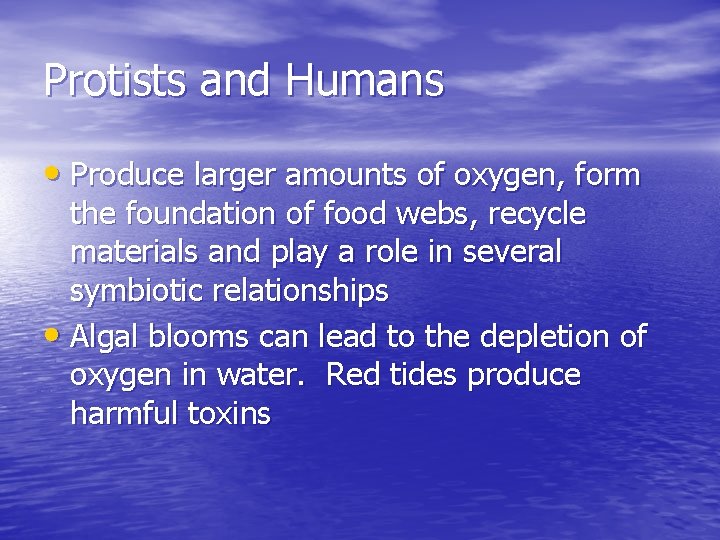 Protists and Humans

• Produce larger amounts of oxygen, form the foundation of food webs, recycle materials and play a role in several symbiotic relationships

• Algal blooms can lead to the depletion of oxygen in water.  Red tides produce harmful toxins